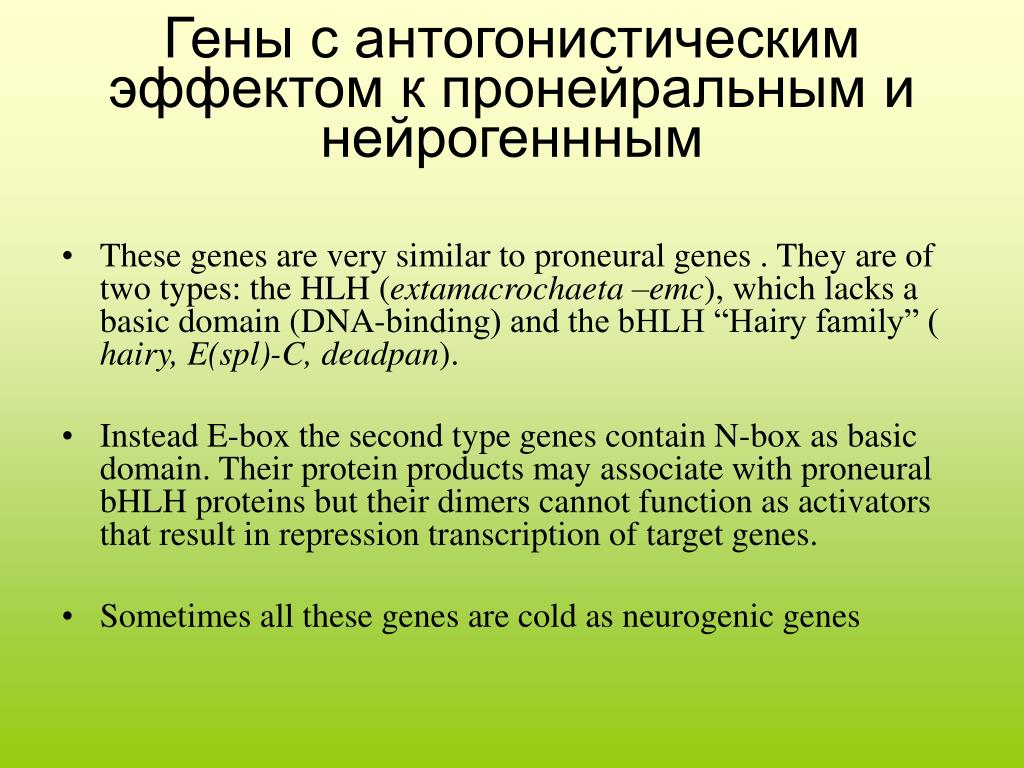 Гены с антогонистическим эффектом к пронейральным и нейрогеннным

• These genes are very similar to proneural genes . They are of two types: the HLH (extamacrochaeta –emc), which lacks a basic domain (DNA-binding) and the bHLH “Hairy family” ( hairy, E(spl)-C, deadpan).

• Instead E-box the second type genes contain N-box as basic domain. Their protein products may associate with proneural bHLH proteins but their dimers cannot function as activators that result in repression transcription of target genes.

• Sometimes all these genes are cold as neurogenic genes